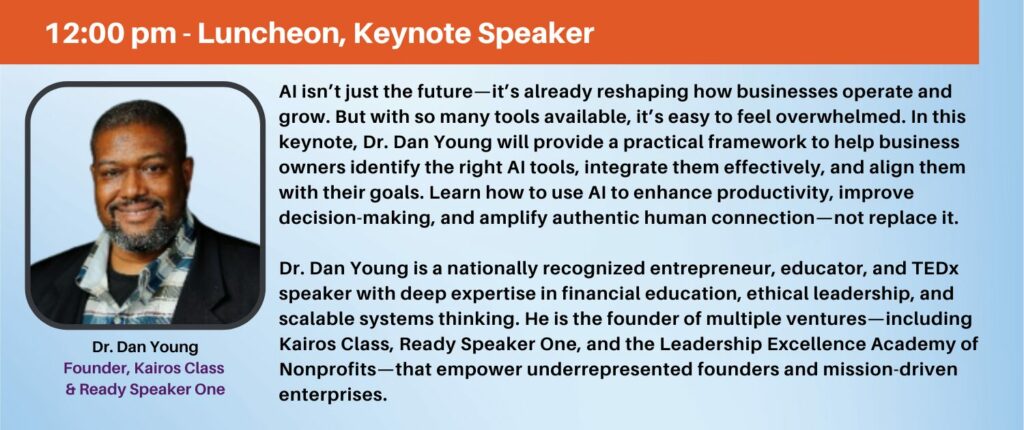 12:00 pm - Luncheon, Keynote Speaker

Dr. Dan Young
Founder, Kairos Class & Ready Speaker One

AI isn't just the future—it's already reshaping how businesses operate and grow. But with so many tools available, it's easy to feel overwhelmed. In this keynote, Dr. Dan Young will provide a practical framework to help business owners identify the right AI tools, integrate them effectively, and align them with their goals. Learn how to use AI to enhance productivity, improve decision-making, and amplify authentic human connection—not replace it.

Dr. Dan Young is a nationally recognized entrepreneur, educator, and TEDx speaker with deep expertise in financial education, ethical leadership, and scalable systems thinking. He is the founder of multiple ventures—including Kairos Class, Ready Speaker One, and the Leadership Excellence Academy of Nonprofits—that empower underrepresented founders and mission-driven enterprises.